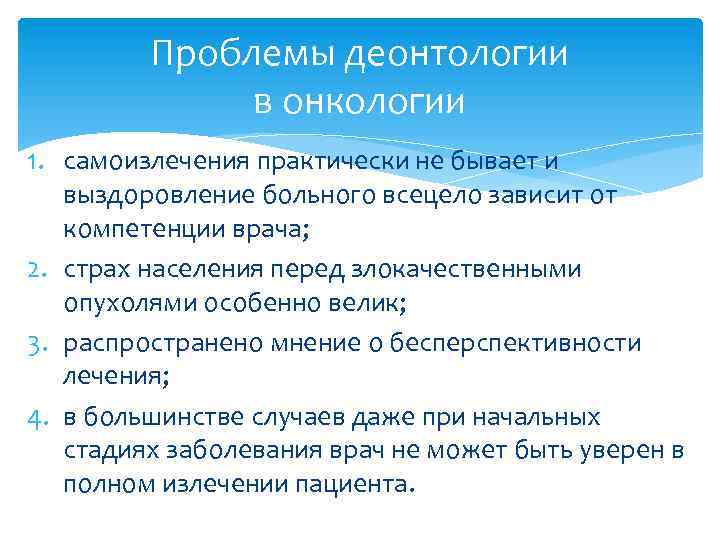 Проблемы деонтологии в онкологии

1. самоизлечения практически не бывает и выздоровление больного всецело зависит от компетенции врача;
2. страх населения перед злокачественными опухолями особенно велик;
3. распространено мнение о бесперспективности лечения;
4. в большинстве случаев даже при начальных стадиях заболевания врач не может быть уверен в полном излечении пациента.